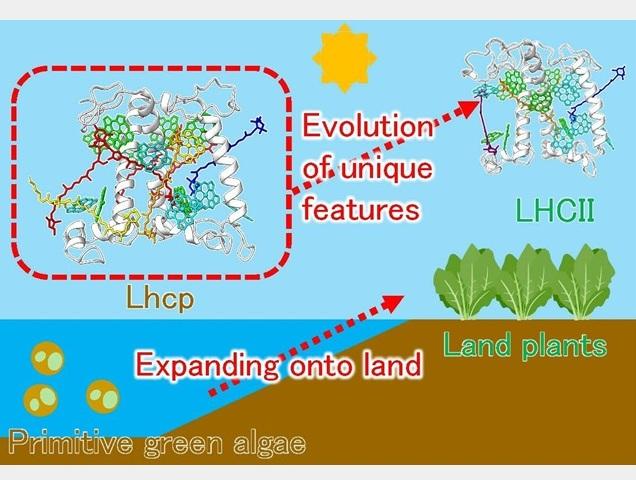 Evolution of unique features

LHCII

Lhcp

Land plants

Expanding onto land

Primitive green algae